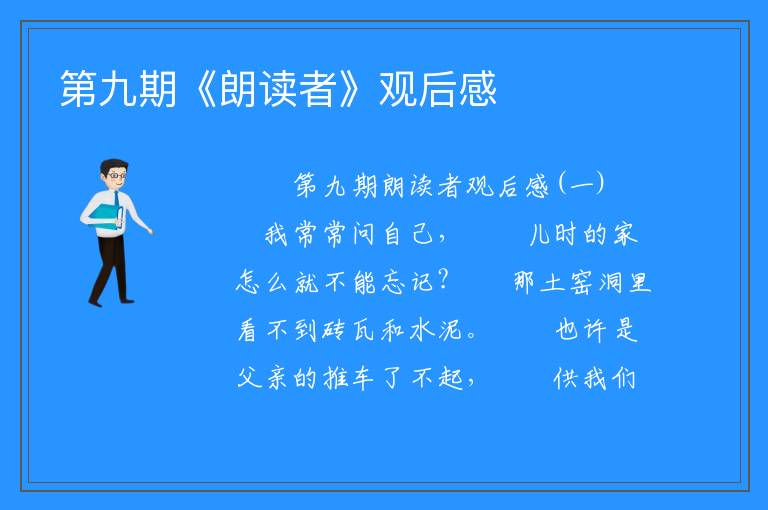 第九期《朗读者》观后感

第九期朗读者观后感(一)

我常常问自己， 儿时的家怎么就不能忘记? 那土窑洞里看不到砖瓦和水泥。 也许是父亲的推车了不起， 供我们